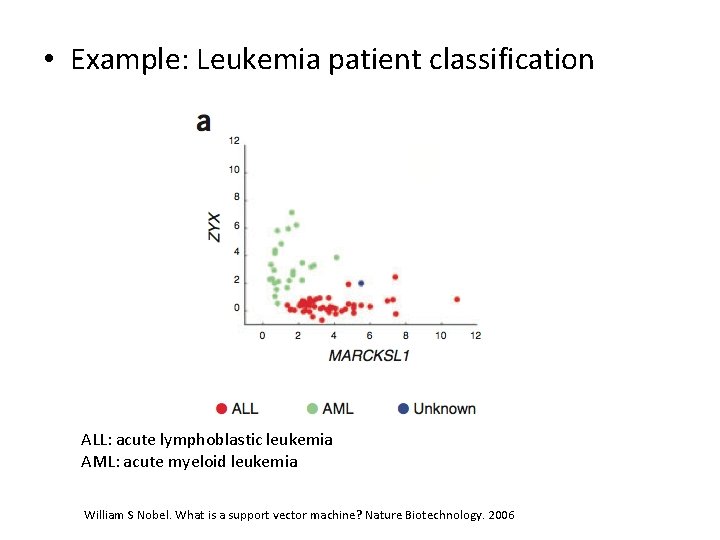 • Example: Leukemia patient classification

a

12
10
8
6
4
2
0

ZYX

0 2 4 6 8 10 12

MARCKSL1

ALL AML Unknown

ALL: acute lymphoblastic leukemia
AML: acute myeloid leukemia

William S Nobel. What is a support vector machine? Nature Biotechnology. 2006